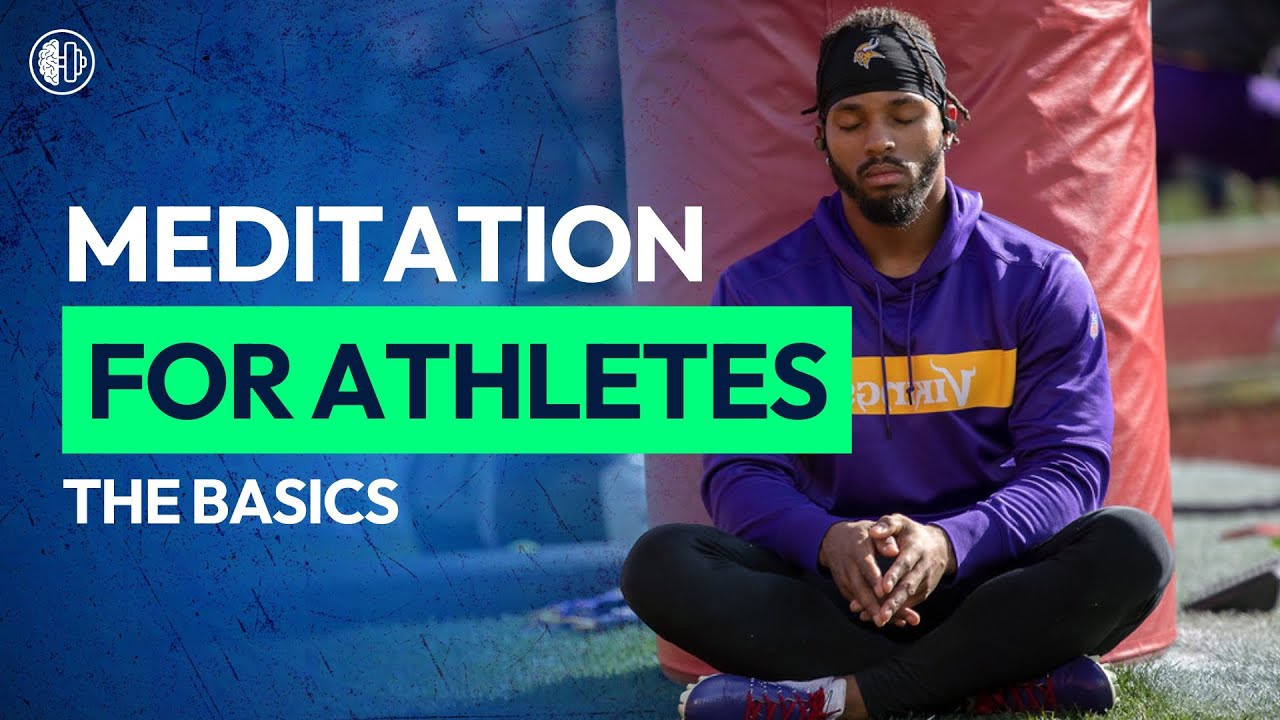 MEDITATION
FOR ATHLETES
THE BASICS

VIKINGS